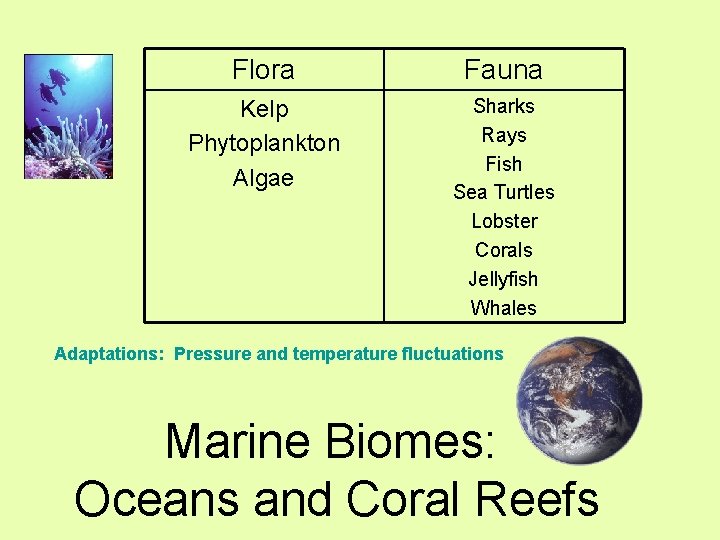 | Flora | Fauna |
|---|---|
| Kelp<br>Phytoplankton<br>Algae | Sharks<br>Rays<br>Fish<br>Sea Turtles<br>Lobster<br>Corals<br>Jellyfish<br>Whales |

Adaptations: Pressure and temperature fluctuations

Marine Biomes:
Oceans and Coral Reefs